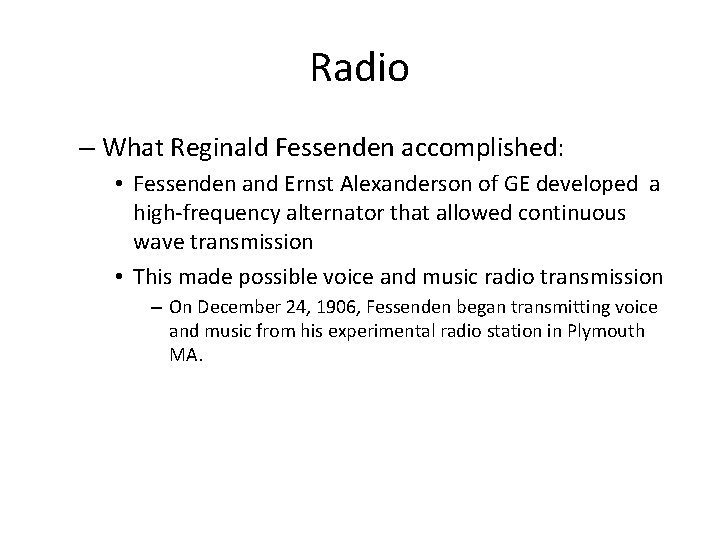 Radio

– What Reginald Fessenden accomplished:

• Fessenden and Ernst Alexanderson of GE developed a high-frequency alternator that allowed continuous wave transmission

• This made possible voice and music radio transmission

– On December 24, 1906, Fessenden began transmitting voice and music from his experimental radio station in Plymouth MA.